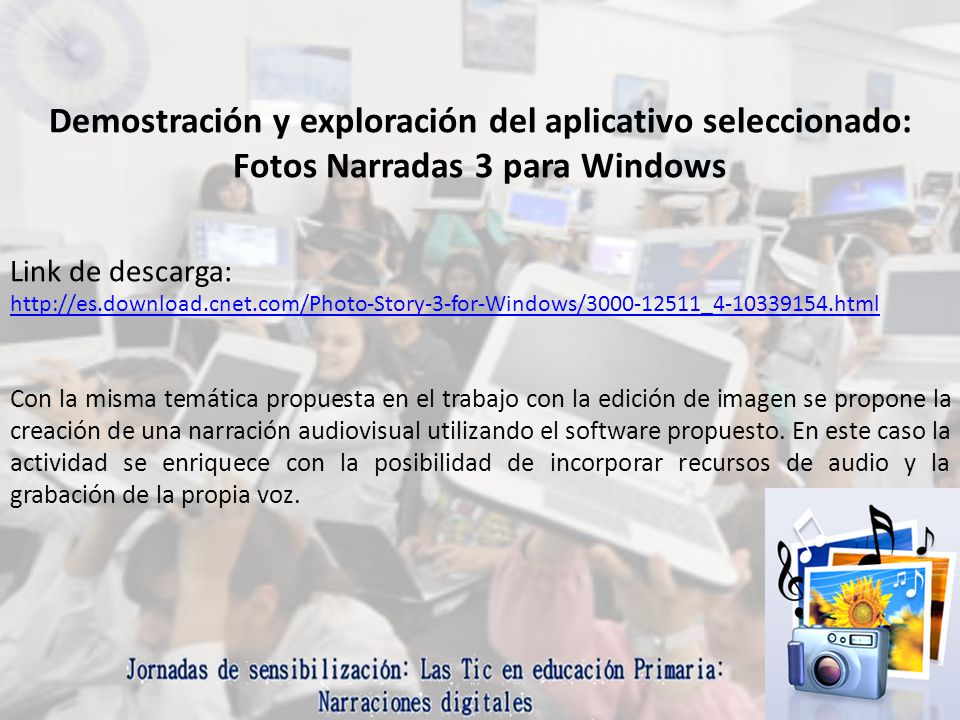 Demostración y exploración del aplicativo seleccionado: Fotos Narradas 3 para Windows

Link de descarga:
http://es.download.cnet.com/Photo-Story-3-for-Windows/3000-12511_4-10339154.html

Con la misma temática propuesta en el trabajo con la edición de imagen se propone la creación de una narración audiovisual utilizando el software propuesto. En este caso la actividad se enriquece con la posibilidad de incorporar recursos de audio y la grabación de la propia voz.

Jornadas de sensibilización: Las Tic en educación Primaria: Narraciones digitales